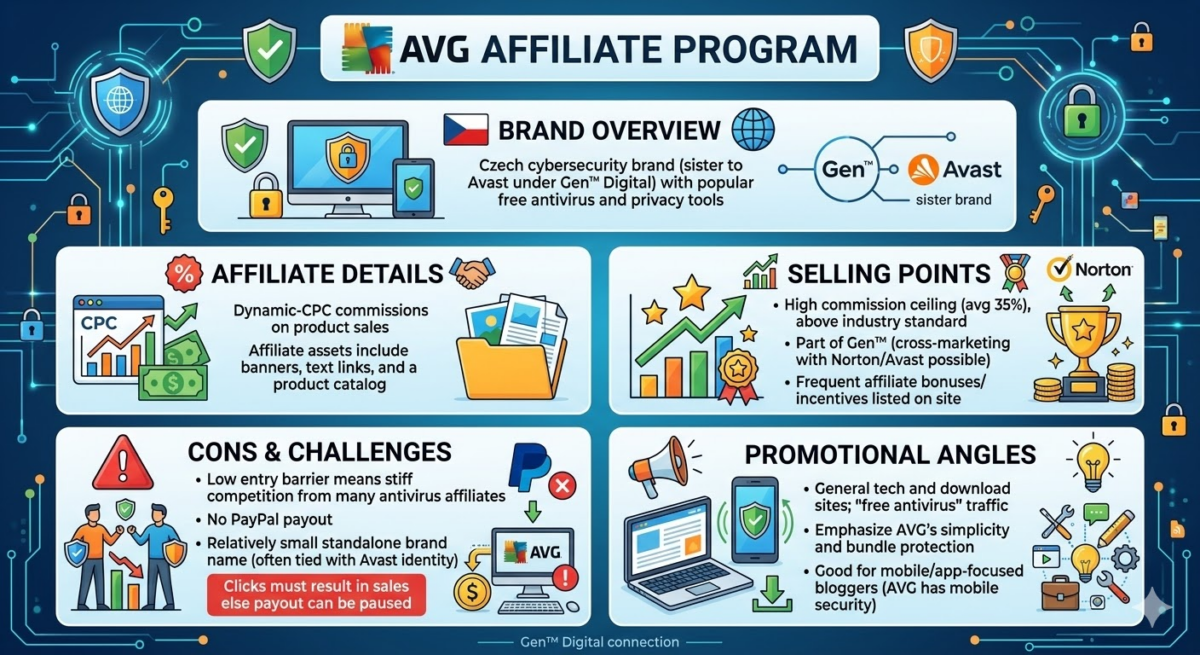 AVG AFFILIATE PROGRAM

BRAND OVERVIEW

Czech cybersecurity brand (sister to Avast under Gen™ Digital) with popular free antivirus and privacy tools

Gen™

Avast

sister brand

AFFILIATE DETAILS

CPC

Dynamic-CPC commissions on product sales

Affiliate assets include banners, text links, and a product catalog

SELLING POINTS

Norton

• High commission ceiling (avg 35%), above industry standard

• Part of Gen™ (cross-marketing with Norton/Avast possible)

• Frequent affiliate bonuses/ incentives listed on site

CONS & CHALLENGES

• Low entry barrier means stiff competition from many antivirus affiliates

• No PayPal payout

• Relatively small standalone brand name (often tied with Avast identity)

Clicks must result in sales else payout can be paused

AVG

PROMOTIONAL ANGLES

• General tech and download sites; "free antivirus" traffic

• Emphasize AVG's simplicity and bundle protection

• Good for mobile/app-focused bloggers (AVG has mobile security)

Gen™ Digital connection